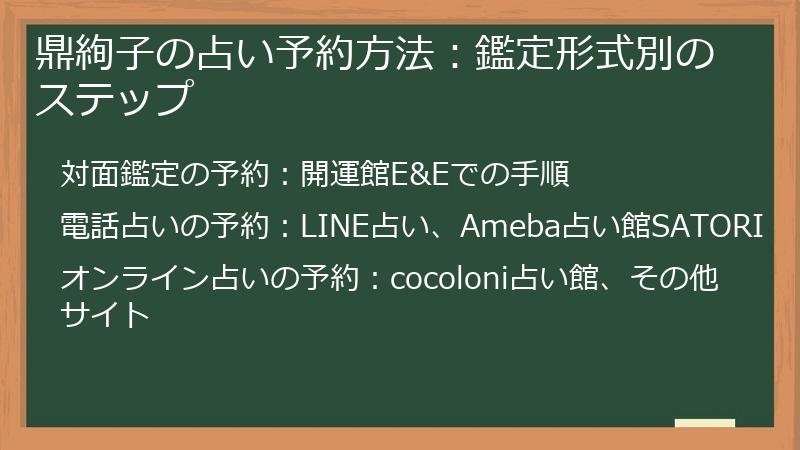 鼎絢子の占い予約方法：鑑定形式別のステップ

対面鑑定の予約：開運館E&Eでの手順

電話占いの予約：LINE占い、Ameba占い館SATORI

オンライン占いの予約：cocoloni占い館、その他サイト